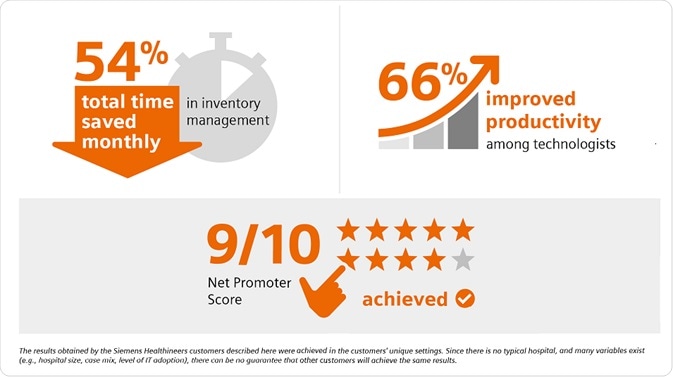 54%

total time saved monthly

in inventory management

66%

improved productivity

among technologists

9/10

Net Promoter Score

achieved

The results obtained by the Siemens Healthineers customers described here were achieved in the customers' unique settings. Since there is no typical hospital, and many variables exist (e.g., hospital size, case mix, level of IT adoption), there can be no guarantee that other customers will achieve the same results.